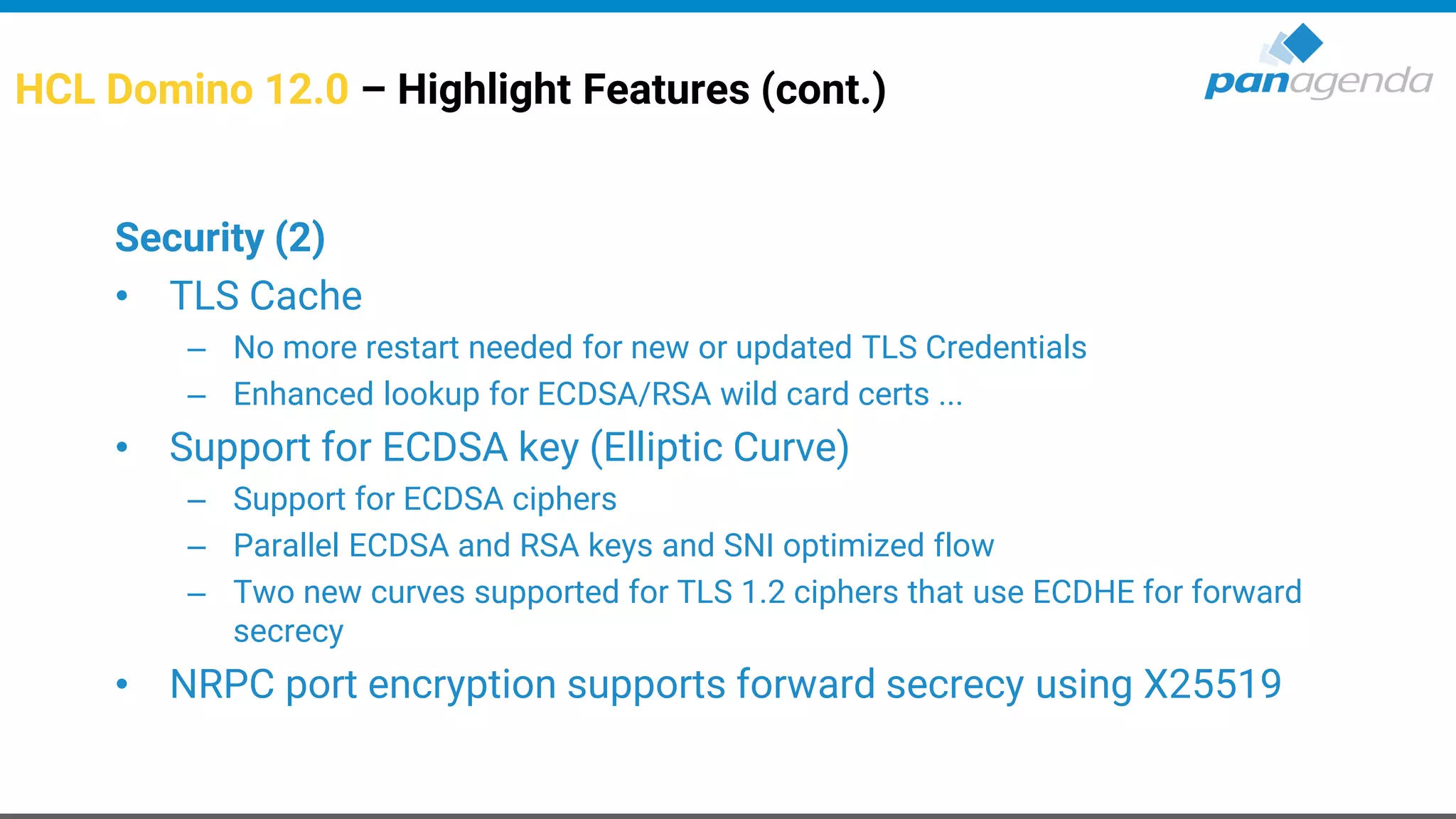 HCL Domino 12.0 – Highlight Features (cont.)

panagenda

Security (2)

• TLS Cache
– No more restart needed for new or updated TLS Credentials
– Enhanced lookup for ECDSA/RSA wild card certs ...
• Support for ECDSA key (Elliptic Curve)
– Support for ECDSA ciphers
– Parallel ECDSA and RSA keys and SNI optimized flow
– Two new curves supported for TLS 1.2 ciphers that use ECDHE for forward secrecy
• NRPC port encryption supports forward secrecy using X25519